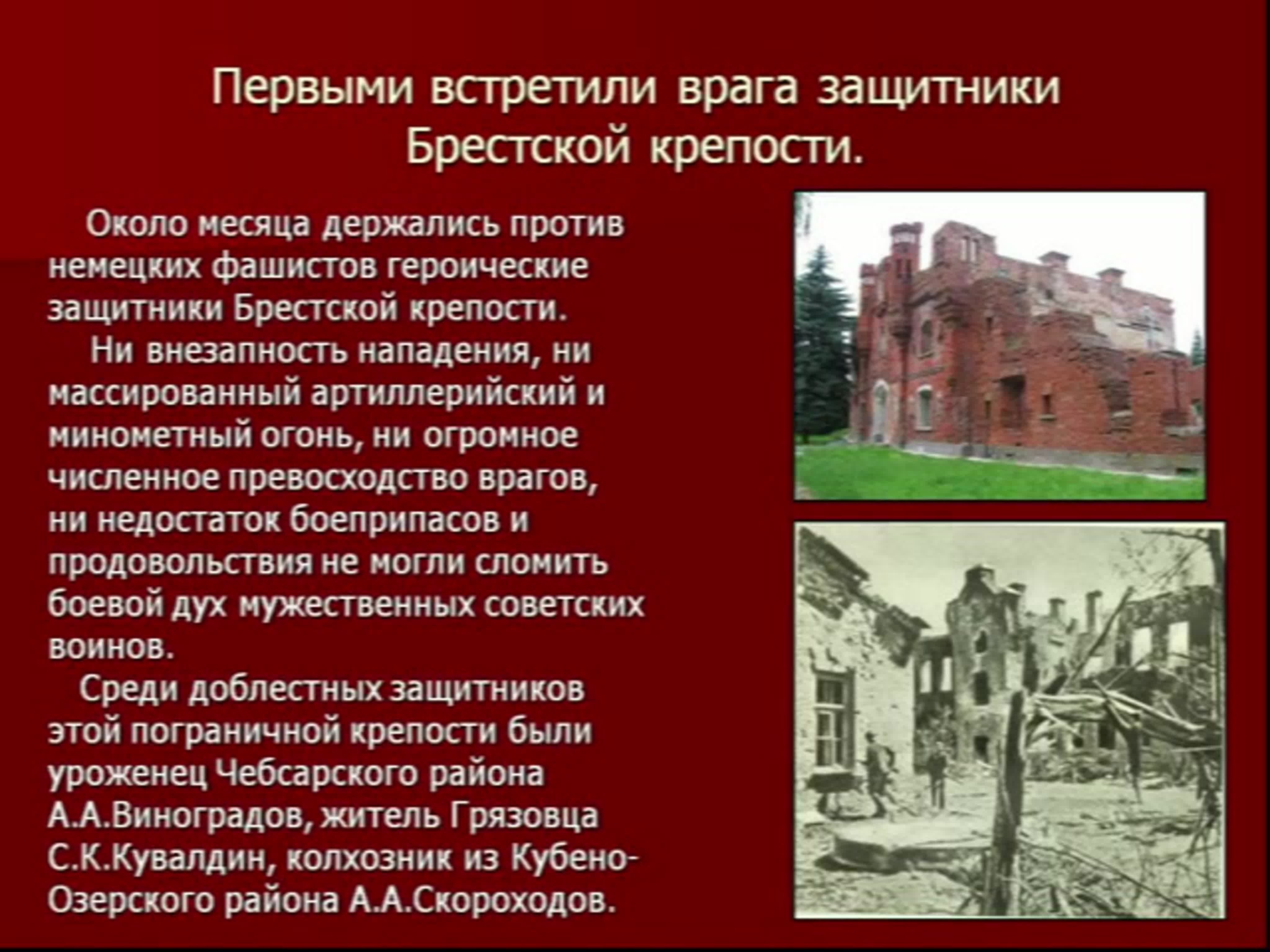 Первыми встретили врага защитники Брестской крепости.

Около месяца держались против немецких фашистов героические защитники Брестской крепости.

Ни внезапность нападения, ни массированный артиллерийский и минометный огонь, ни огромное численное превосходство врагов, ни недостаток боеприпасов и продовольствия не могли сломить боевой дух мужественных советских воинов.

Среди доблестных защитников этой пограничной крепости были уроженец Чебсарского района А.А.Виноградов, житель Грязовца С.К.Кувалдин, колхозник из Кубено-Озерского района А.А.Скороходов.